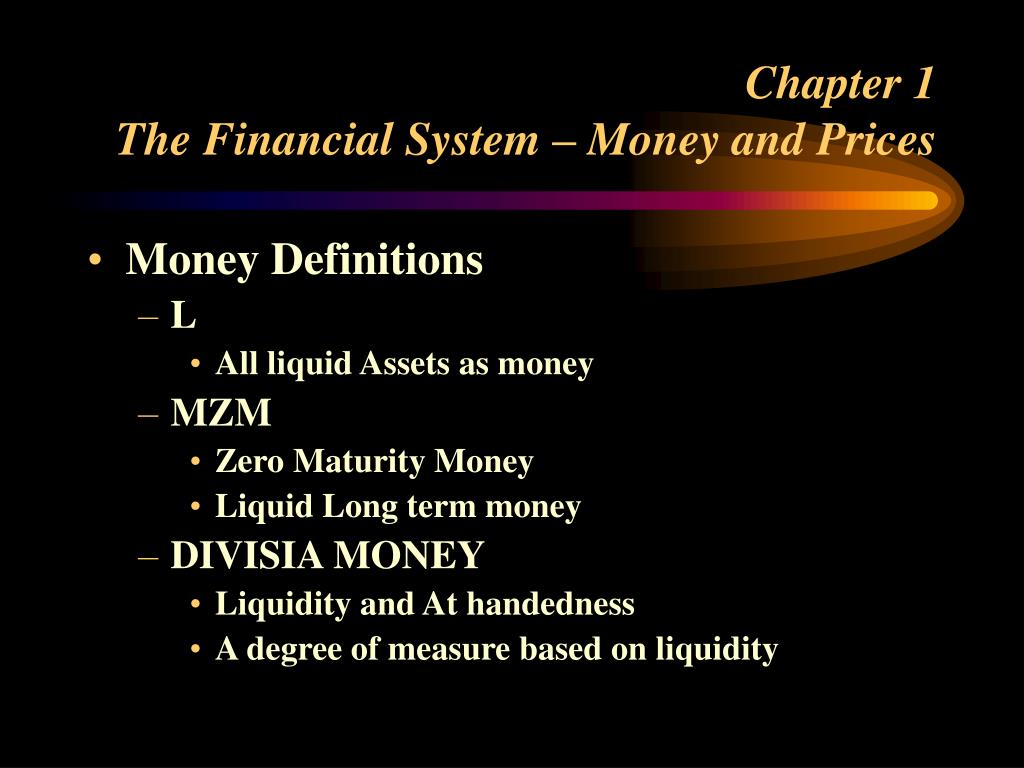 Chapter 1
The Financial System – Money and Prices

• Money Definitions
– L
• All liquid Assets as money
– MZM
• Zero Maturity Money
• Liquid Long term money
– DIVISIA MONEY
• Liquidity and At handedness
• A degree of measure based on liquidity